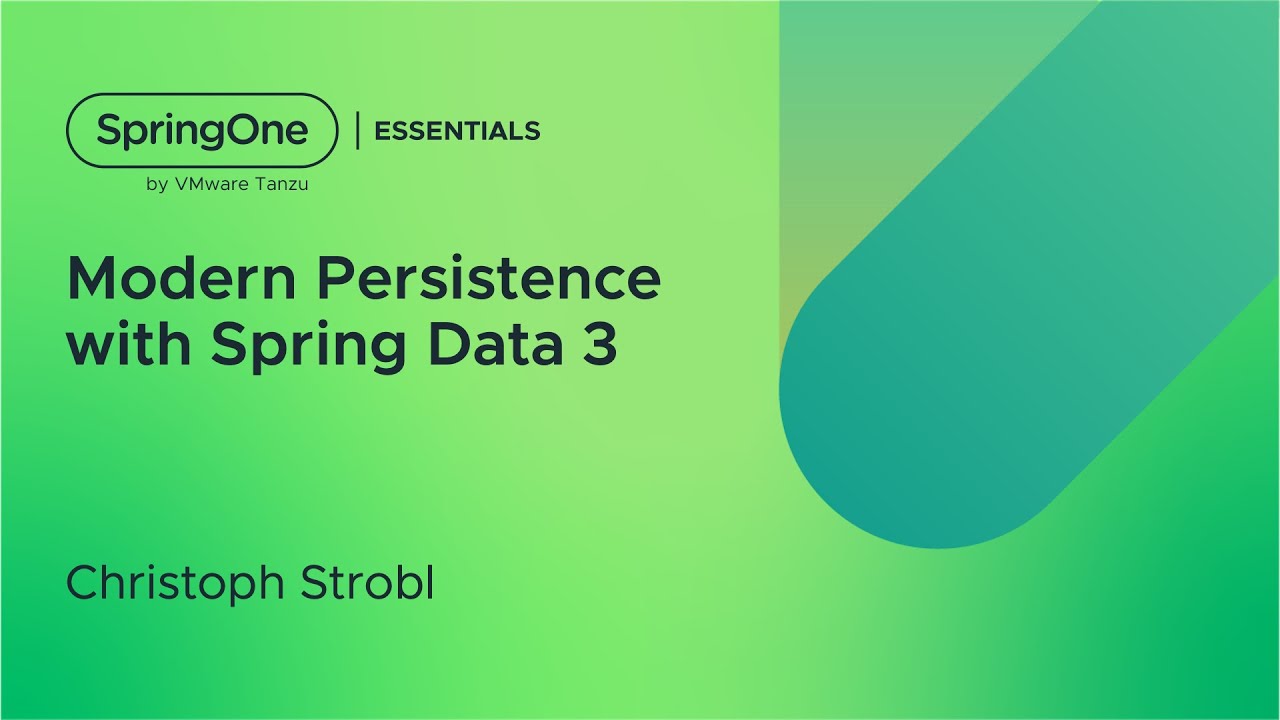 SpringOne | ESSENTIALS
by VMware Tanzu

Modern Persistence with Spring Data 3

Christoph Strobl